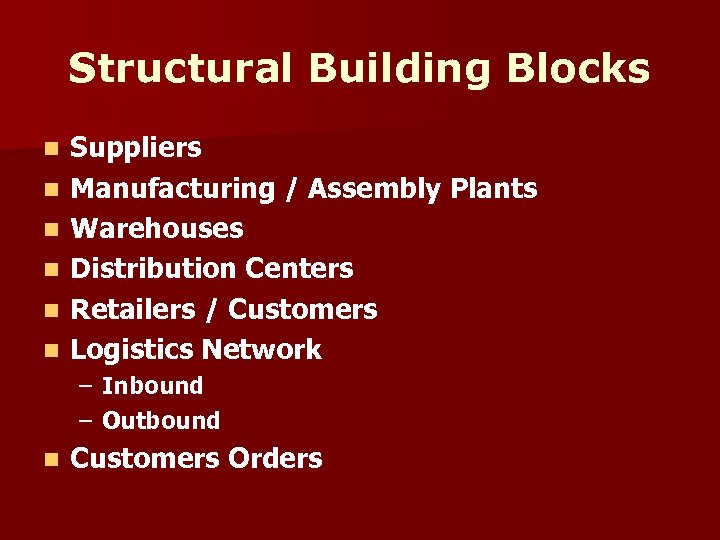 Structural Building Blocks

- Suppliers
- Manufacturing / Assembly Plants
- Warehouses
- Distribution Centers
- Retailers / Customers
- Logistics Network
  – Inbound
  – Outbound
- Customers Orders